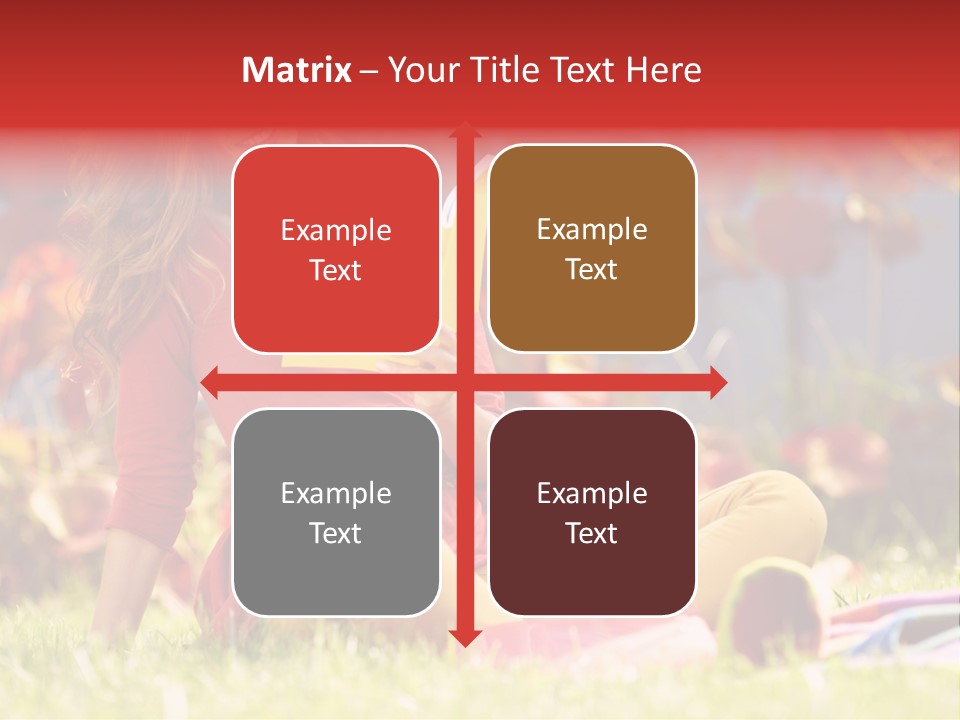 Matrix – Your Title Text Here

Example Text

Example Text

Example Text

Example Text